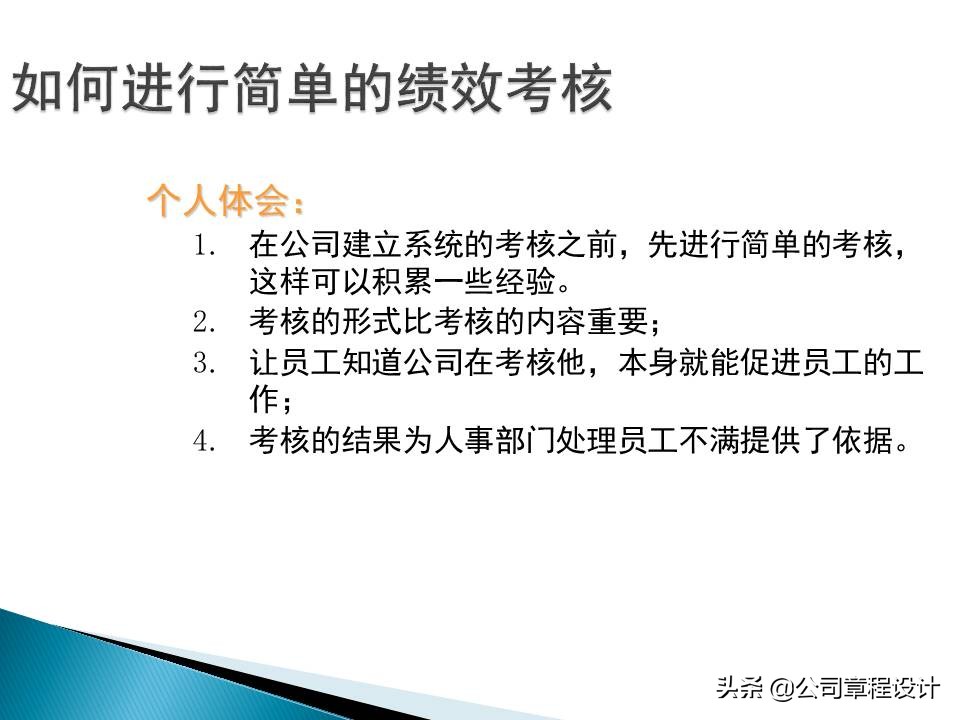 如何进行简单的绩效考核

个人体会：

1. 在公司建立系统的考核之前，先进行简单的考核，这样可以积累一些经验。
2. 考核的形式比考核的内容重要；
3. 让员工知道公司在考核他，本身就能促进员工的工作；
4. 考核的结果为人事部门处理员工不满提供了依据。

头条 @公司章程设计